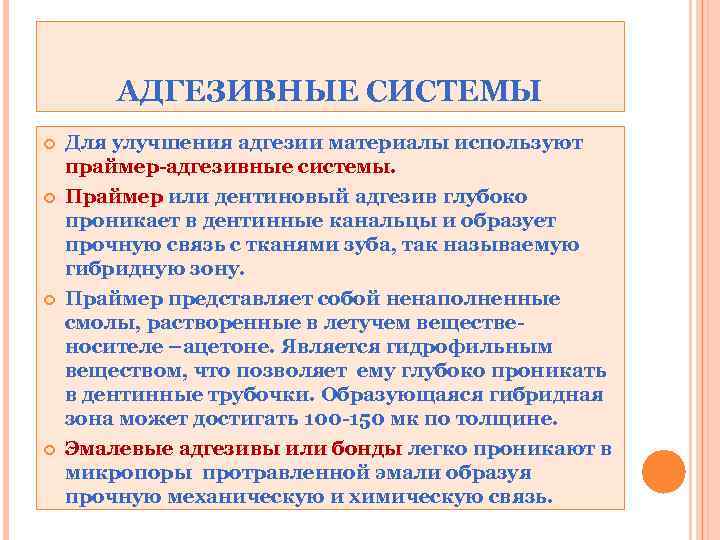 АДГЕЗИВНЫЕ СИСТЕМЫ

Для улучшения адгезии материалы используют праймер-адгезивные системы.

Праймер или дентиновый адгезив глубоко проникает в дентинные канальцы и образует прочную связь с тканями зуба, так называемую гибридную зону.

Праймер представляет собой ненаполненные смолы, растворенные в летучем веществе-носителе –ацетоне. Является гидрофильным веществом, что позволяет ему глубоко проникать в дентинные трубочки. Образующаяся гибридная зона может достигать 100-150 мк по толщине.

Эмалевые адгезивы или бонды легко проникают в микропоры протравленной эмали образуя прочную механическую и химическую связь.